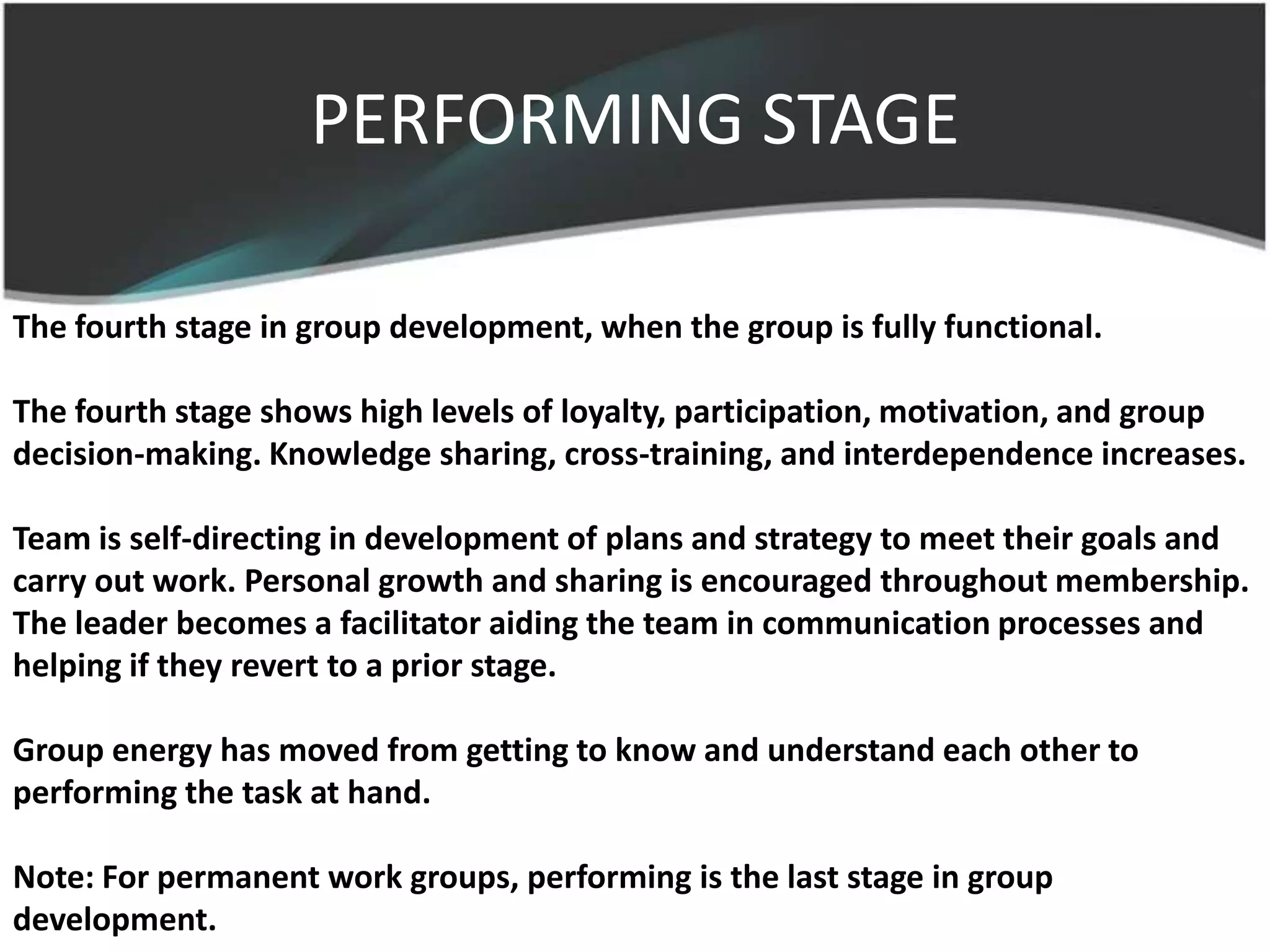 PERFORMING STAGE

The fourth stage in group development, when the group is fully functional.

The fourth stage shows high levels of loyalty, participation, motivation, and group decision-making. Knowledge sharing, cross-training, and interdependence increases.

Team is self-directing in development of plans and strategy to meet their goals and carry out work. Personal growth and sharing is encouraged throughout membership. The leader becomes a facilitator aiding the team in communication processes and helping if they revert to a prior stage.

Group energy has moved from getting to know and understand each other to performing the task at hand.

Note: For permanent work groups, performing is the last stage in group development.